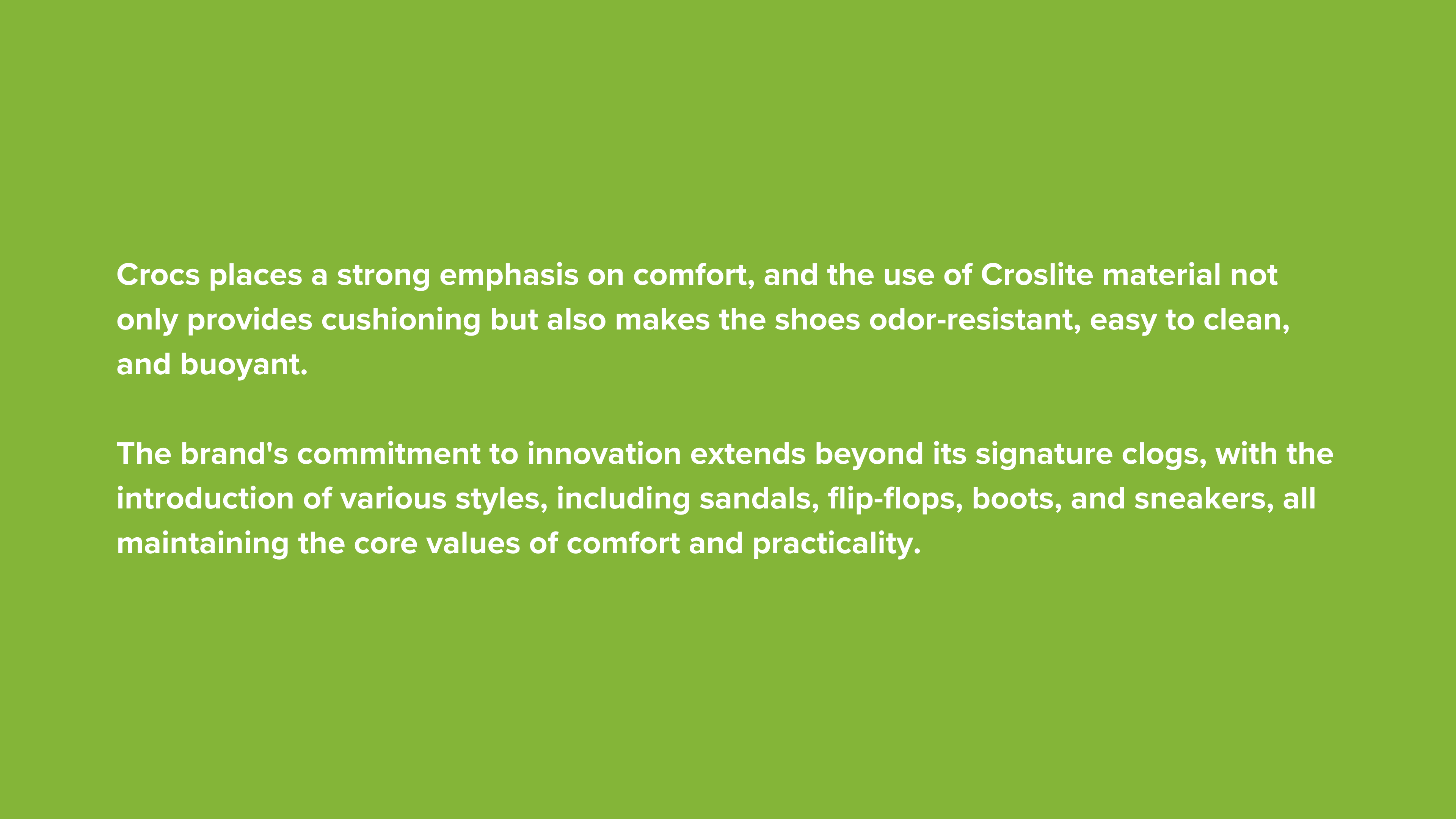 Crocs places a strong emphasis on comfort, and the use of Croslite material not only provides cushioning but also makes the shoes odor-resistant, easy to clean, and buoyant.

The brand's commitment to innovation extends beyond its signature clogs, with the introduction of various styles, including sandals, flip-flops, boots, and sneakers, all maintaining the core values of comfort and practicality.